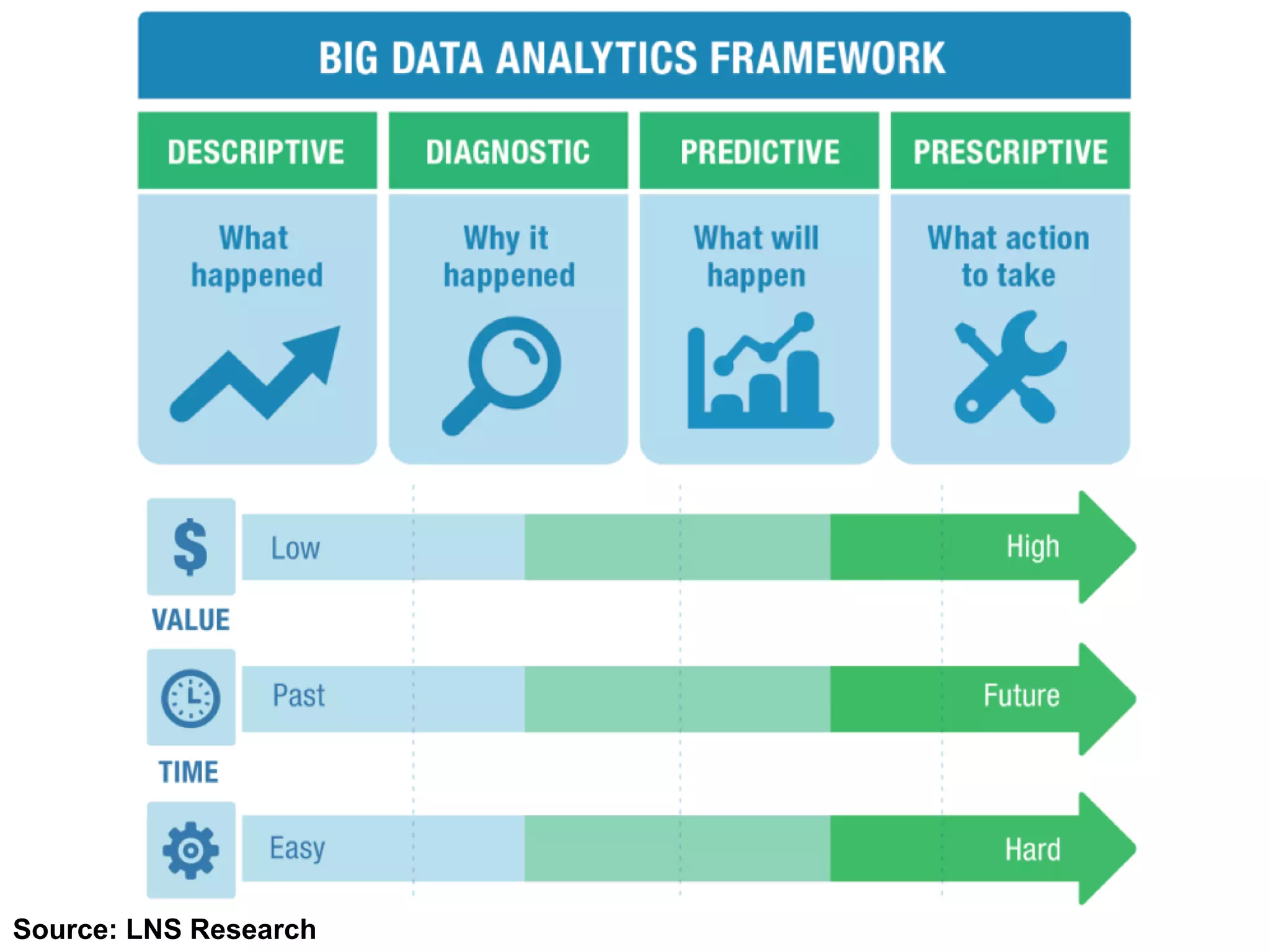 BIG DATA ANALYTICS FRAMEWORK

DESCRIPTIVE

What happened

DIAGNOSTIC

Why it happened

PREDICTIVE

What will happen

PRESCRIPTIVE

What action to take

$

VALUE

Low

High

TIME

Past

Future

Easy

Hard

Source: LNS Research